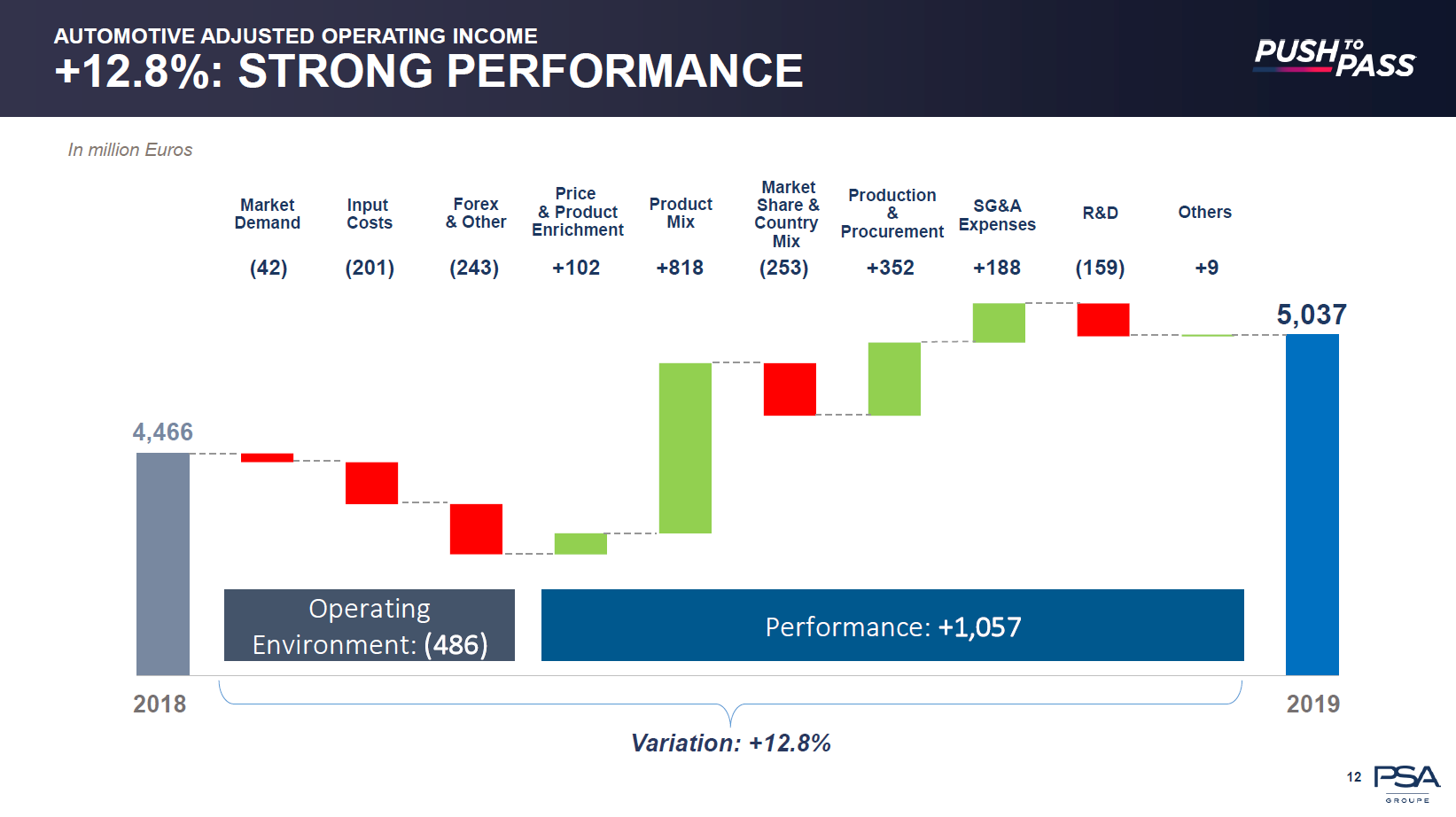 AUTOMOTIVE ADJUSTED OPERATING INCOME
+12.8%: STRONG PERFORMANCE

PUSH TO PASS

In million Euros

| Market Demand | Input Costs | Forex & Other | Price & Product Enrichment | Product Mix | Market Share & Country Mix | Production & Procurement | SG&A Expenses | R&D | Others |
|---|---|---|---|---|---|---|---|---|---|
| (42) | (201) | (243) | +102 | +818 | (253) | +352 | +188 | (159) | +9 |

4,466

5,037

Operating Environment: (486)

Performance: +1,057

2018

2019

Variation: +12.8%

12

PSA GROUPE